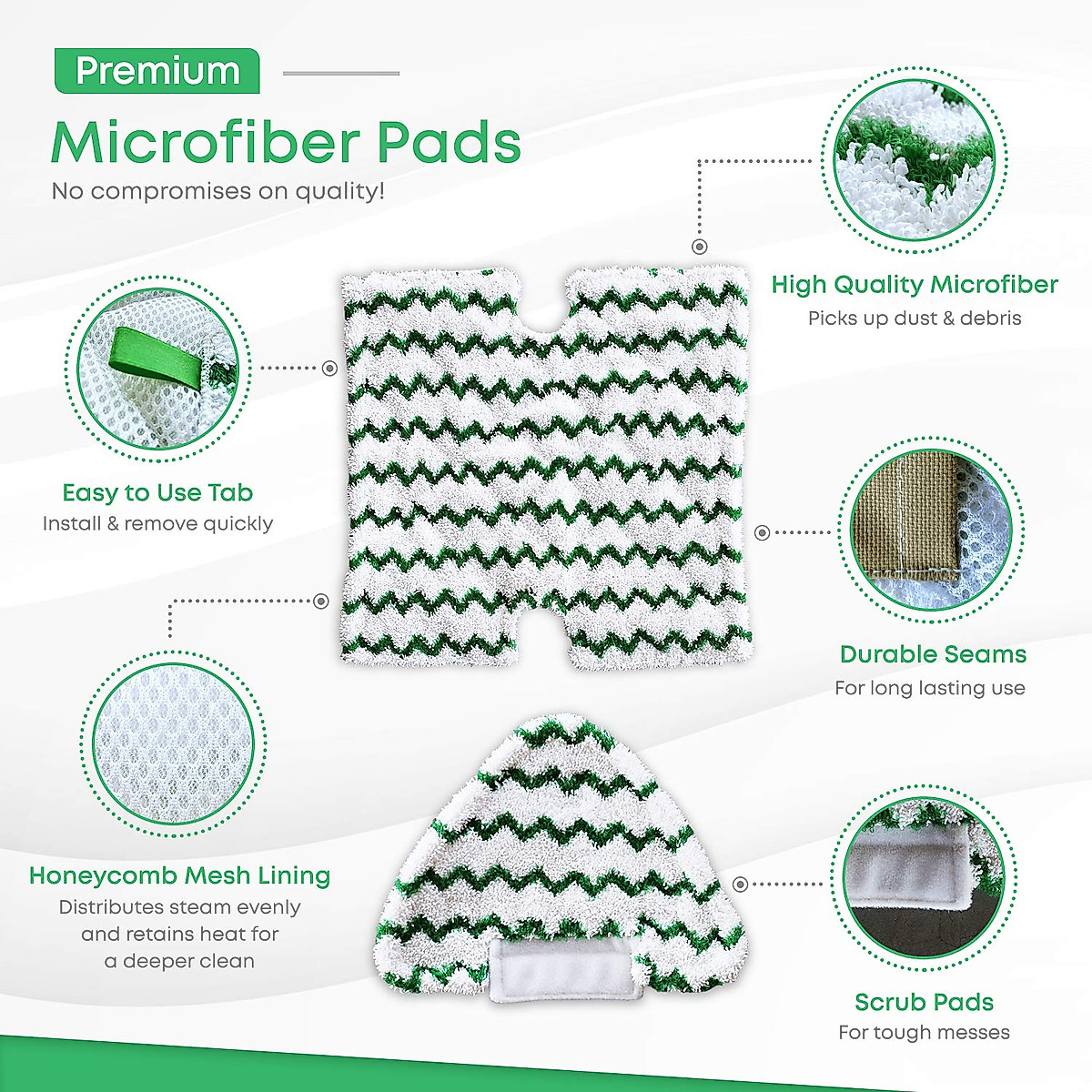 Premium
Microfiber Pads
No compromises on quality!

High Quality Microfiber
Picks up dust & debris

Easy to Use Tab
Install & remove quickly

Durable Seams
For long lasting use

Honeycomb Mesh Lining
Distributes steam evenly and retains heat for a deeper clean

Scrub Pads
For tough messes